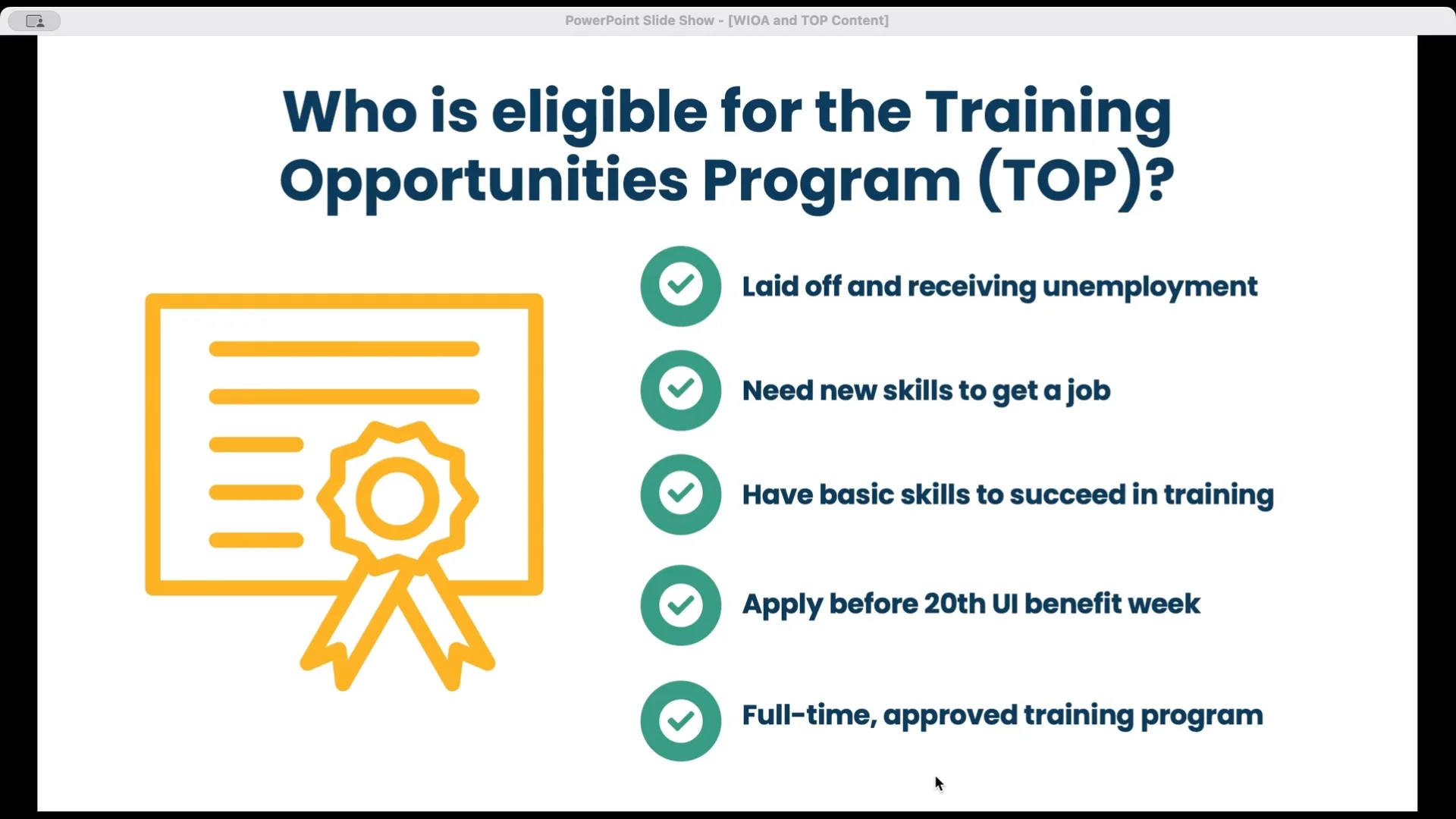 PowerPoint Slide Show - [WIOA and TOP Content]

Who is eligible for the Training Opportunities Program (TOP)?

Laid off and receiving unemployment

Need new skills to get a job

Have basic skills to succeed in training

Apply before 20th UI benefit week

Full-time, approved training program